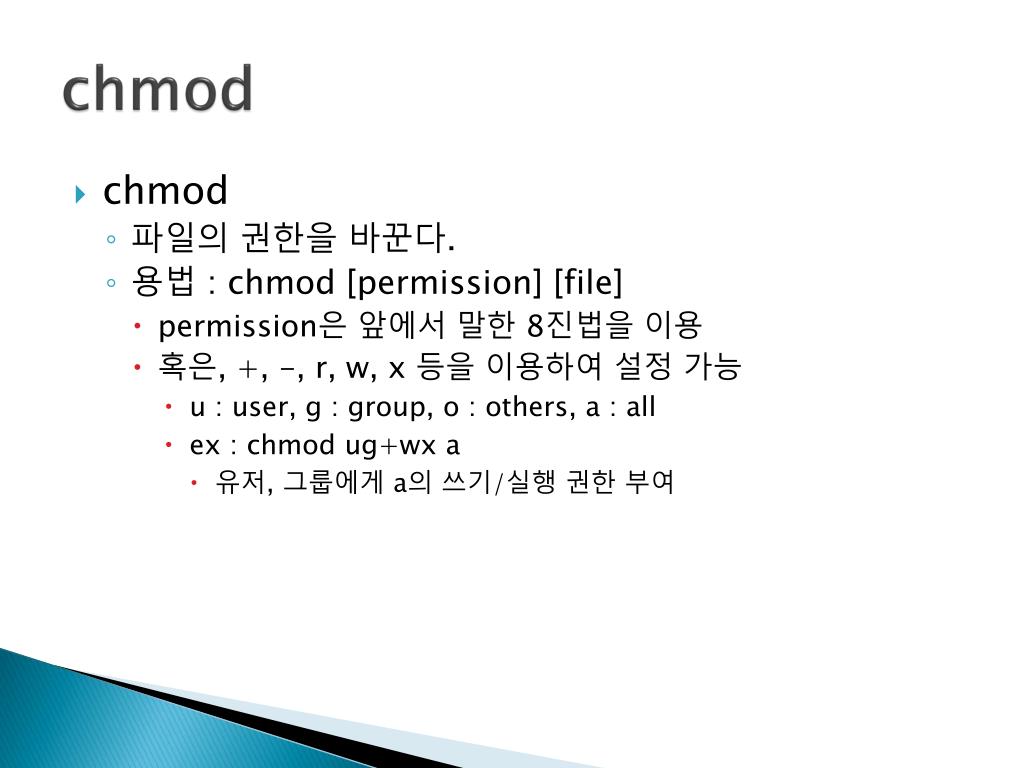 chmod

chmod

파일의 권한을 바꾼다.

용법 : chmod [permission] [file]

permission은 앞에서 말한 8진법을 이용

혹은, +, -, r, w, x 등을 이용하여 설정 가능

u : user, g : group, o : others, a : all

ex : chmod ug+wx a

유저, 그룹에게 a의 쓰기/실행 권한 부여